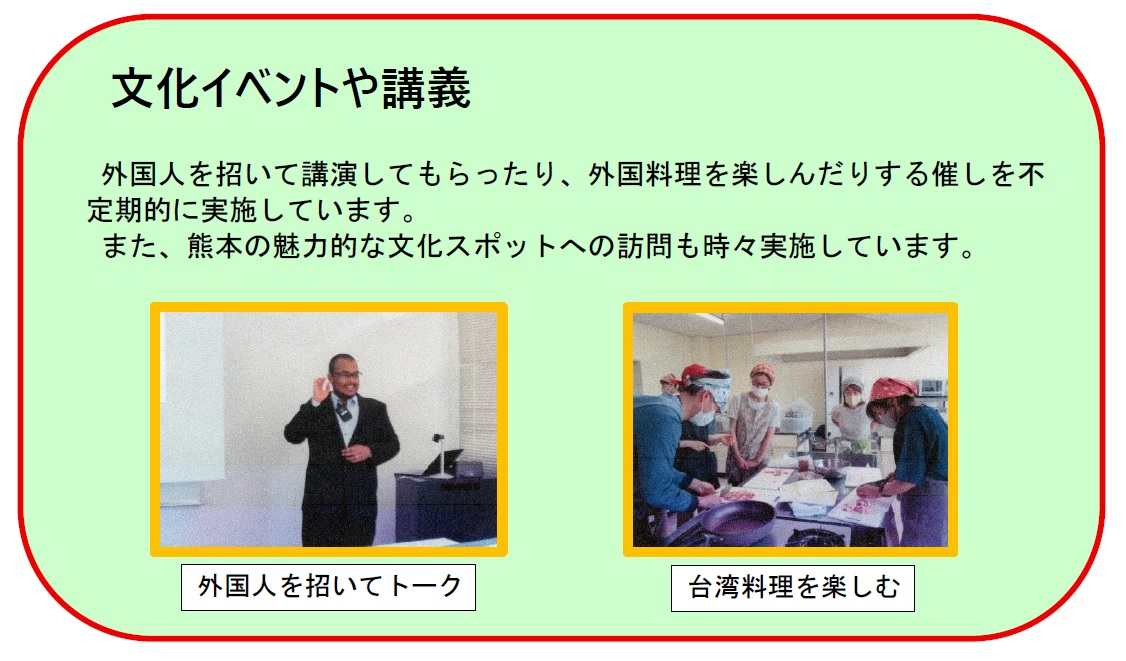 文化イベントや講義

外国人を招いて講演してもらったり、外国料理を楽しんだりする催しを不定期的に実施しています。
また、熊本の魅力的な文化スポットへの訪問も時々実施しています。

外国人を招いてトーク

台湾料理を楽しむ